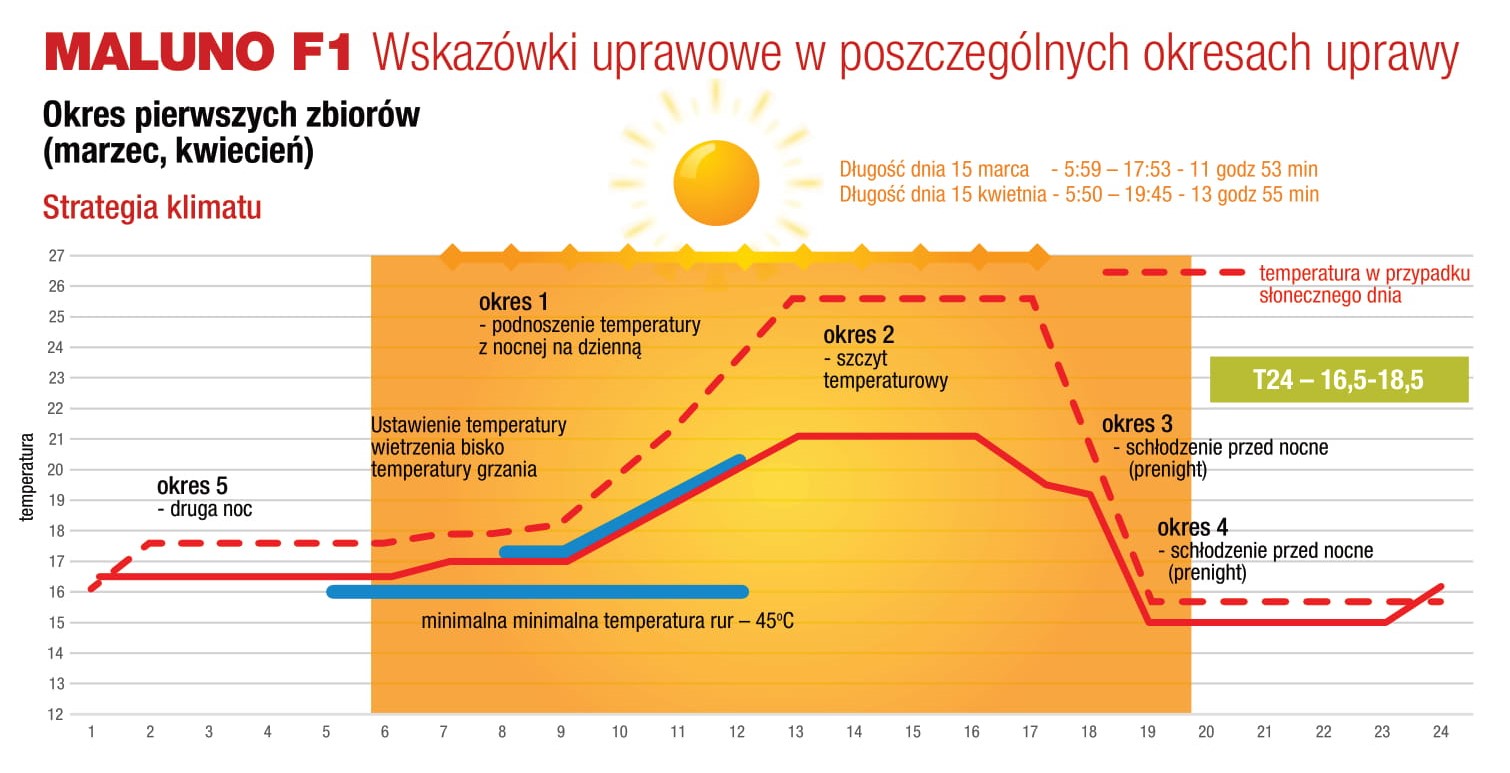 MALUNO F1 Wskazówki uprawowe w poszczególnych okresach uprawy

Okres pierwszych zbiorów (marzec, kwiecień)

Strategia klimatu

Długość dnia 15 marca - 5:59 – 17:53 - 11 godz 53 min
Długość dnia 15 kwietnia - 5:50 – 19:45 - 13 godz 55 min

temperatura w przypadku słonecznego dnia

T24 – 16,5-18,5

okres 1
- podnoszenie temperatury z nocnej na dzienną

okres 2
- szczyt temperaturowy

okres 3
- schłodzenie przed nocne (prenight)

okres 4
- schłodzenie przed nocne (prenight)

okres 5
- druga noc

Ustawienie temperatury wietrzenia bisko temperatury grzania

minimalna minimalna temperatura rur – 45°C

temperatura

27
26
25
24
23
22
21
20
19
18
17
16
15
14
13
12

1 2 3 4 5 6 7 8 9 10 11 12 13 14 15 16 17 18 19 20 21 22 23 24